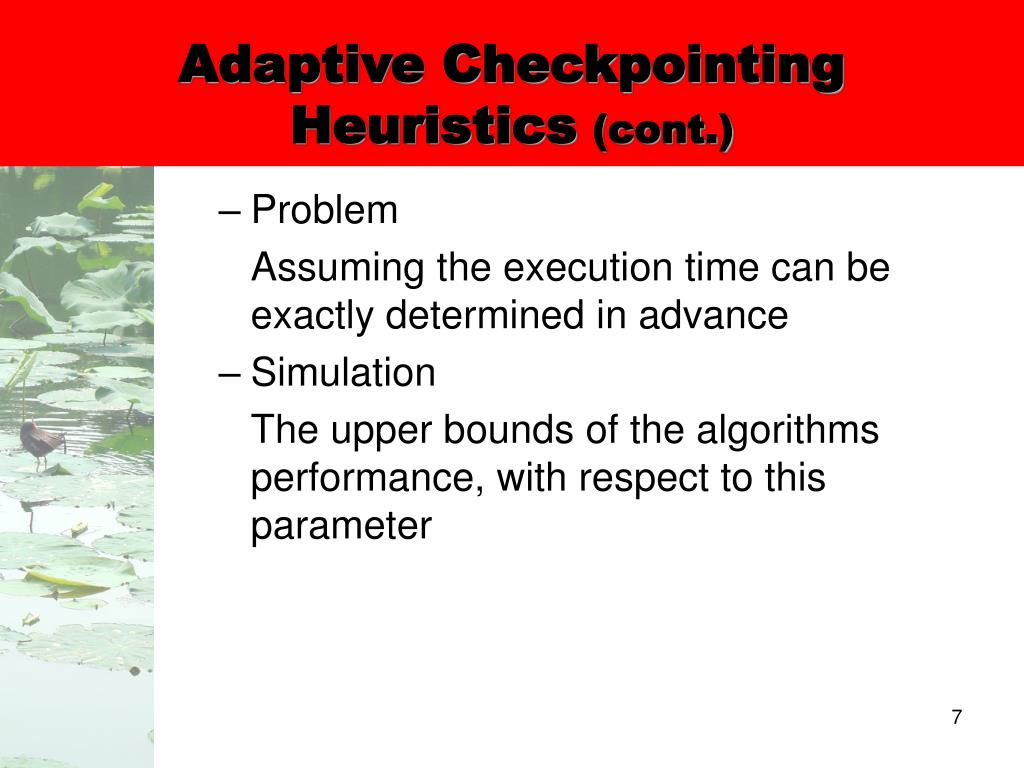 Adaptive Checkpointing Heuristics (cont.)

– Problem

Assuming the execution time can be exactly determined in advance

– Simulation

The upper bounds of the algorithms performance, with respect to this parameter

7